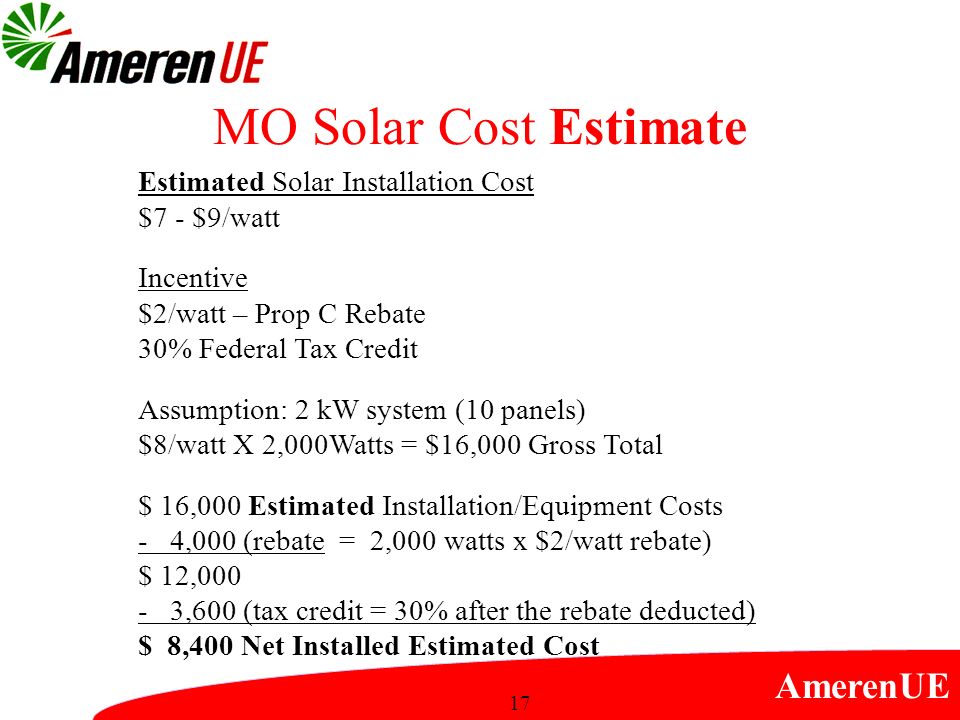 AmerenUE

MO Solar Cost Estimate

Estimated Solar Installation Cost
\$7 - \$9/watt

Incentive
\$2/watt – Prop C Rebate
30% Federal Tax Credit

Assumption: 2 kW system (10 panels)
\$8/watt X 2,000Watts = \$16,000 Gross Total

\$ 16,000 Estimated Installation/Equipment Costs
- 4,000 (rebate = 2,000 watts x \$2/watt rebate)
\$ 12,000
- 3,600 (tax credit = 30% after the rebate deducted)
\$ 8,400 Net Installed Estimated Cost

17

AmerenUE